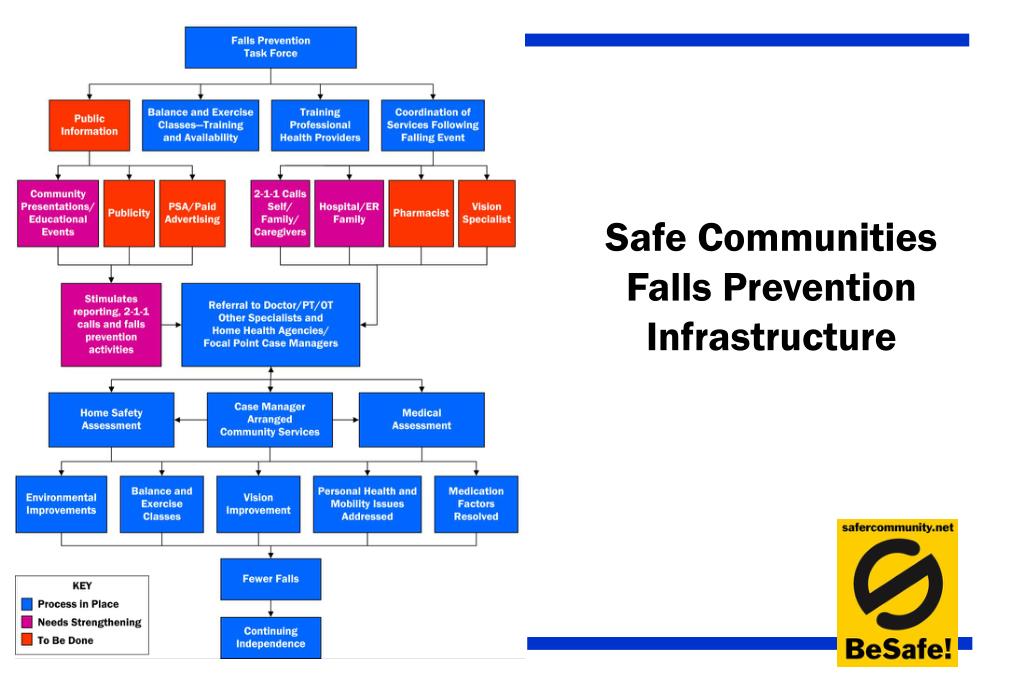 Falls Prevention Task Force

Public Information

Balance and Exercise Classes—Training and Availability

Training Professional Health Providers

Coordination of Services Following Falling Event

Community Presentations/ Educational Events

Publicity

PSA/Paid Advertising

2-1-1 Calls Self/ Family/ Caregivers

Hospital/ER Family

Pharmacist

Vision Specialist

Stimulates reporting, 2-1-1 calls and falls prevention activities

Referral to Doctor/PT/OT Other Specialists and Home Health Agencies/ Focal Point Case Managers

Home Safety Assessment

Case Manager Arranged Community Services

Medical Assessment

Environmental Improvements

Balance and Exercise Classes

Vision Improvement

Personal Health and Mobility Issues Addressed

Medication Factors Resolved

Fewer Falls

Continuing Independence

KEY
Process in Place
Needs Strengthening
To Be Done

Safe Communities Falls Prevention Infrastructure

safercommunity.net

BeSafe!